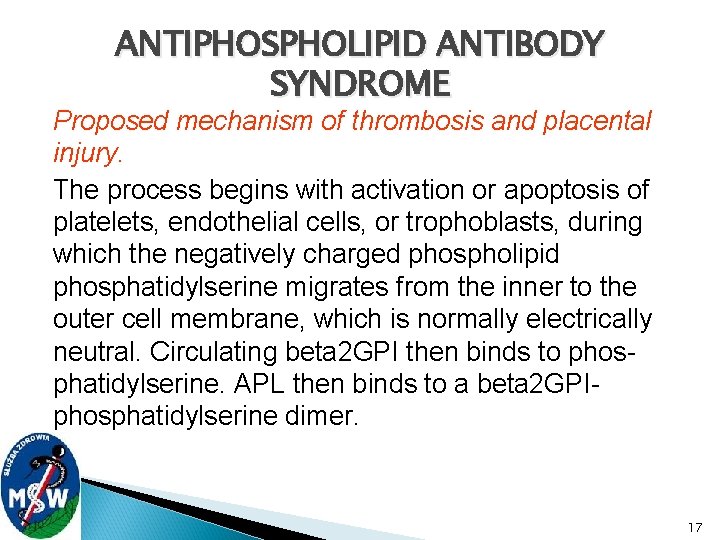 ANTIPHOSPHOLIPID ANTIBODY SYNDROME

Proposed mechanism of thrombosis and placental injury.

The process begins with activation or apoptosis of platelets, endothelial cells, or trophoblasts, during which the negatively charged phospholipid phosphatidylserine migrates from the inner to the outer cell membrane, which is normally electrically neutral. Circulating beta2GPI then binds to phosphatidylserine. APL then binds to a beta2GPI-phosphatidylserine dimer.

SŁUŻBA ZDROWIA
MSW

17